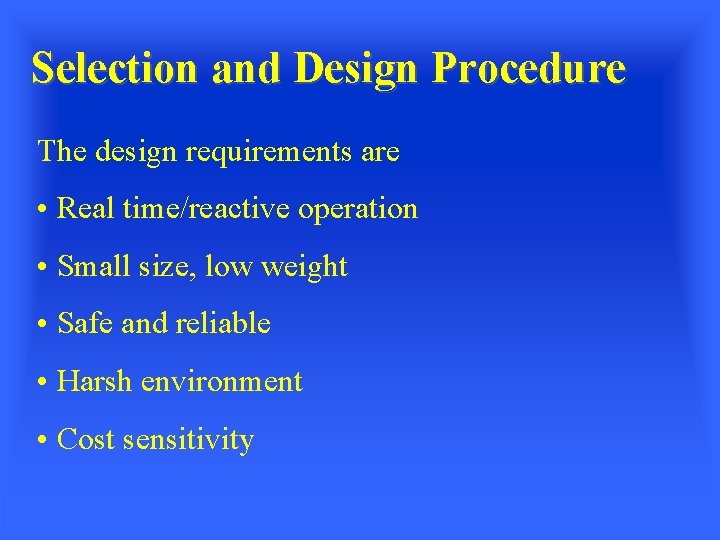 Selection and Design Procedure

The design requirements are

• Real time/reactive operation

• Small size, low weight

• Safe and reliable

• Harsh environment

• Cost sensitivity